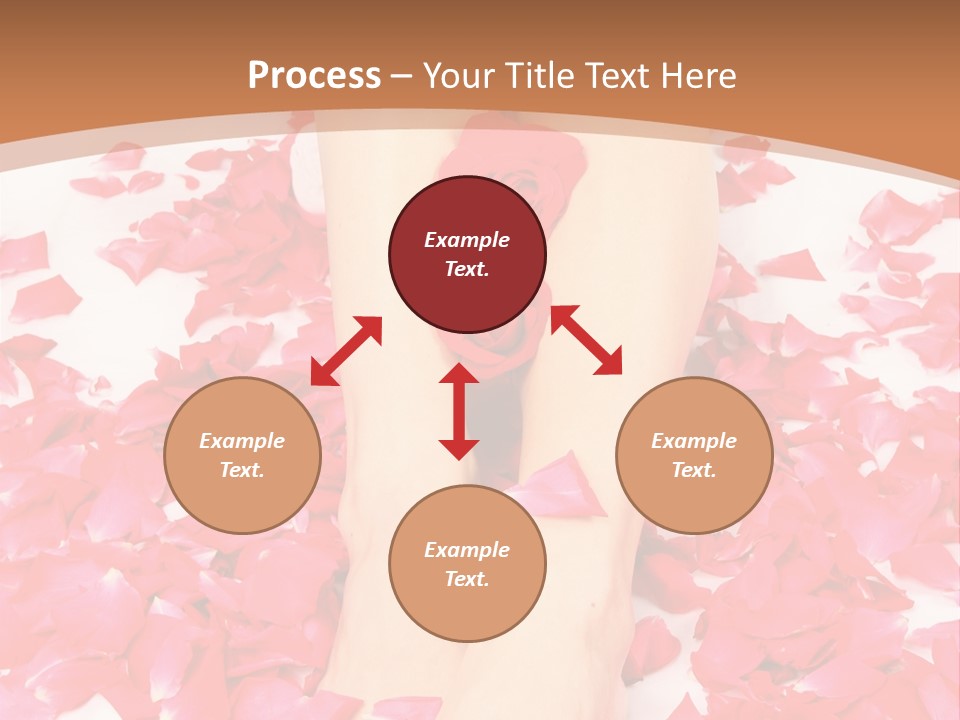 Process – Your Title Text Here

Example Text.

Example Text.

Example Text.

Example Text.